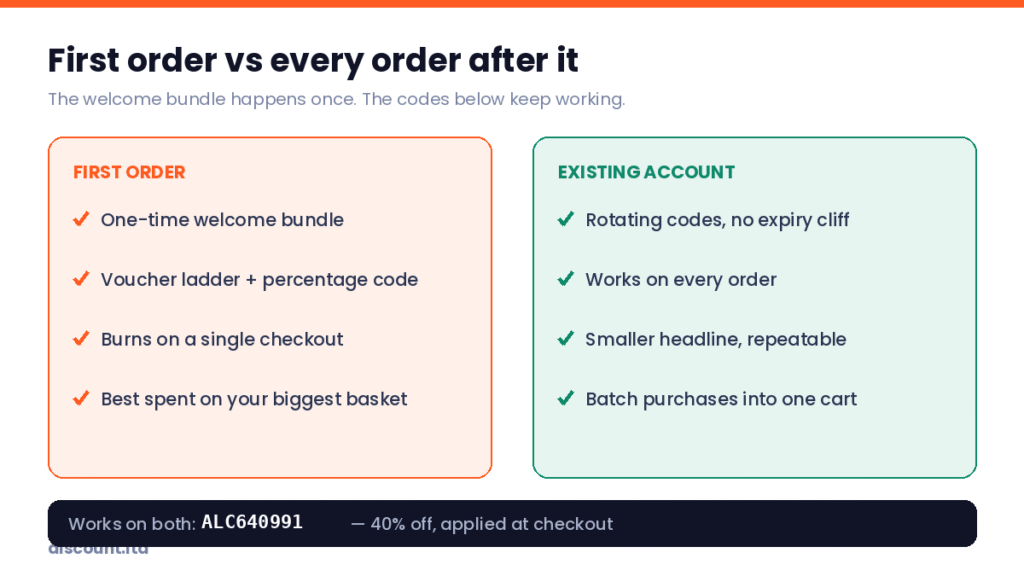 First order vs every order after it

The welcome bundle happens once. The codes below keep working.

FIRST ORDER

✓ One-time welcome bundle

✓ Voucher ladder + percentage code

✓ Burns on a single checkout

✓ Best spent on your biggest basket

EXISTING ACCOUNT

✓ Rotating codes, no expiry cliff

✓ Works on every order

✓ Smaller headline, repeatable

✓ Batch purchases into one cart

Works on both: ALC640991 — 40% off, applied at checkout

discount.ltd